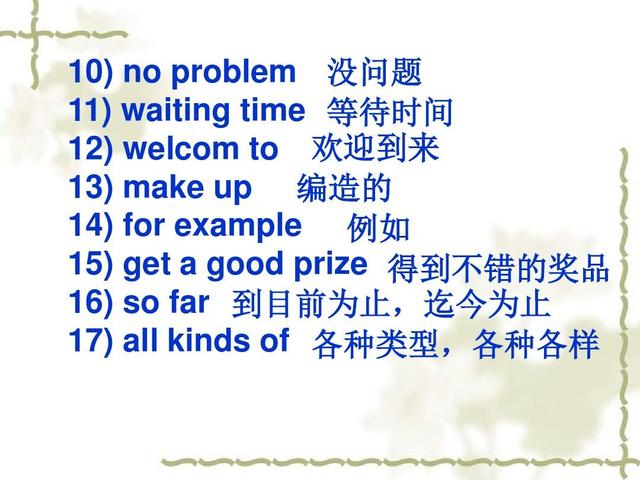 10) no problem 没问题
11) waiting time 等待时间
12) welcom to 欢迎到来
13) make up 编造的
14) for example 例如
15) get a good prize 得到不错的奖品
16) so far 到目前为止，迄今为止
17) all kinds of 各种类型，各种各样